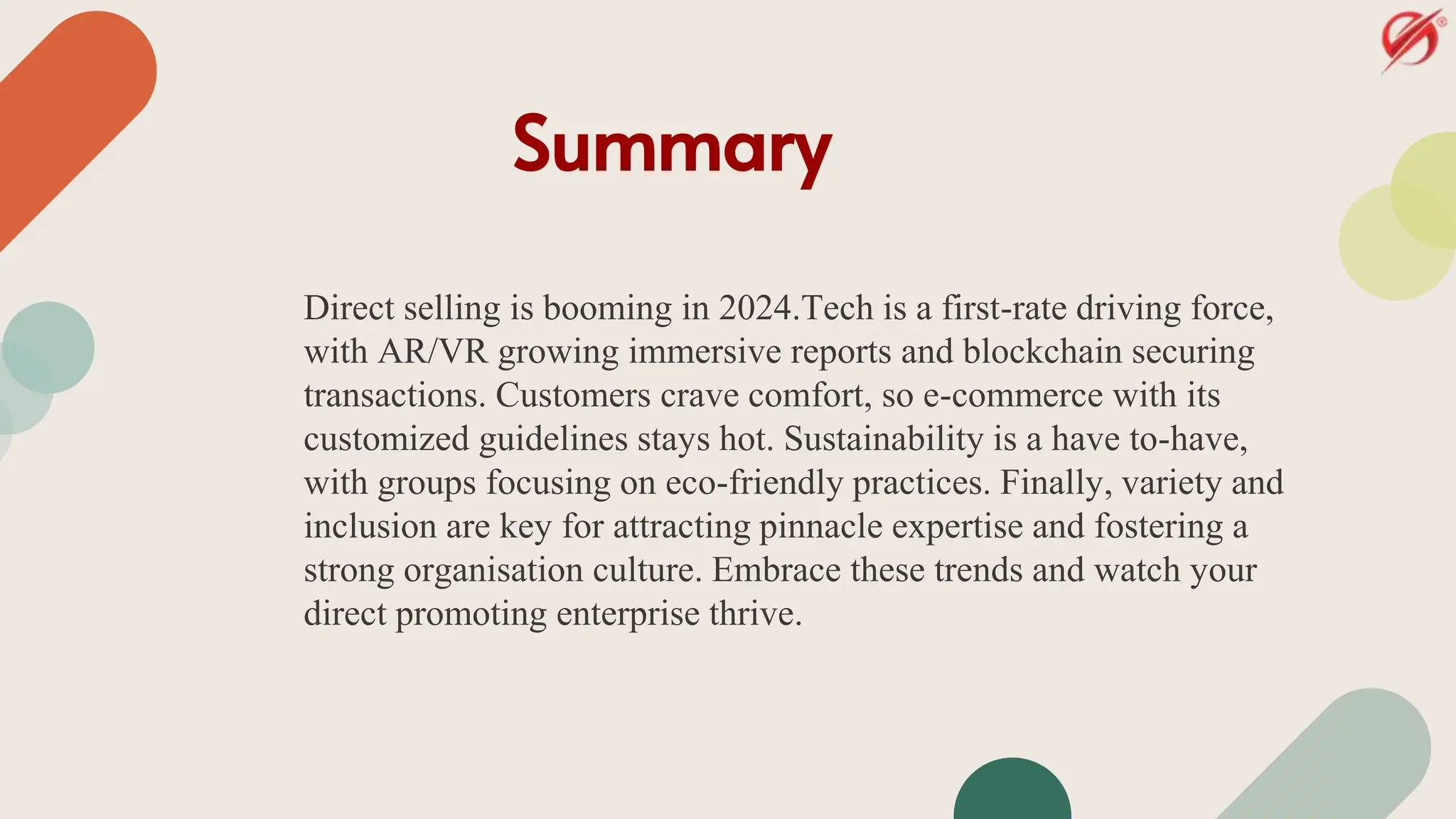 Summary

Direct selling is booming in 2024.Tech is a first-rate driving force, with AR/VR growing immersive reports and blockchain securing transactions. Customers crave comfort, so e-commerce with its customized guidelines stays hot. Sustainability is a have to-have, with groups focusing on eco-friendly practices. Finally, variety and inclusion are key for attracting pinnacle expertise and fostering a strong organisation culture. Embrace these trends and watch your direct promoting enterprise thrive.